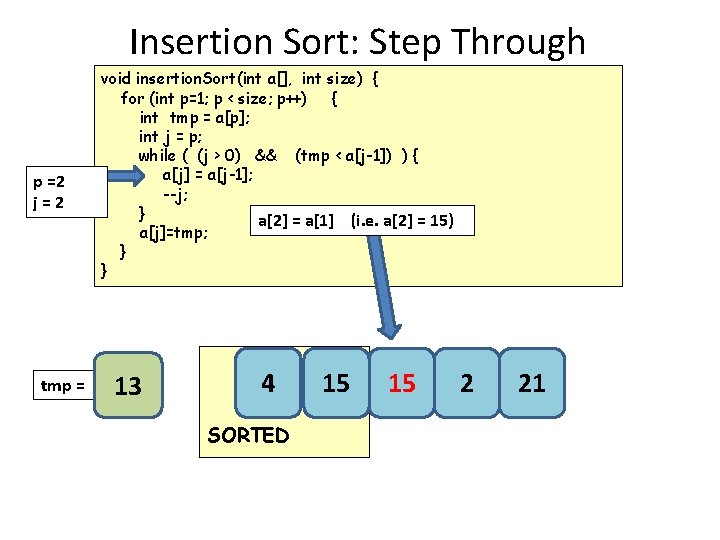 Insertion Sort: Step Through

void insertionSort(int a[], int size) {
for (int p=1; p < size; p++) {
int tmp = a[p];
int j = p;
while ( (j > 0) && (tmp < a[j-1]) ) {
a[j] = a[j-1];
--j;
}
a[j]=tmp;
}
}

p =2
j = 2

a[2] = a[1] (i.e. a[2] = 15)

tmp = 13

4 15 15 2 21

SORTED